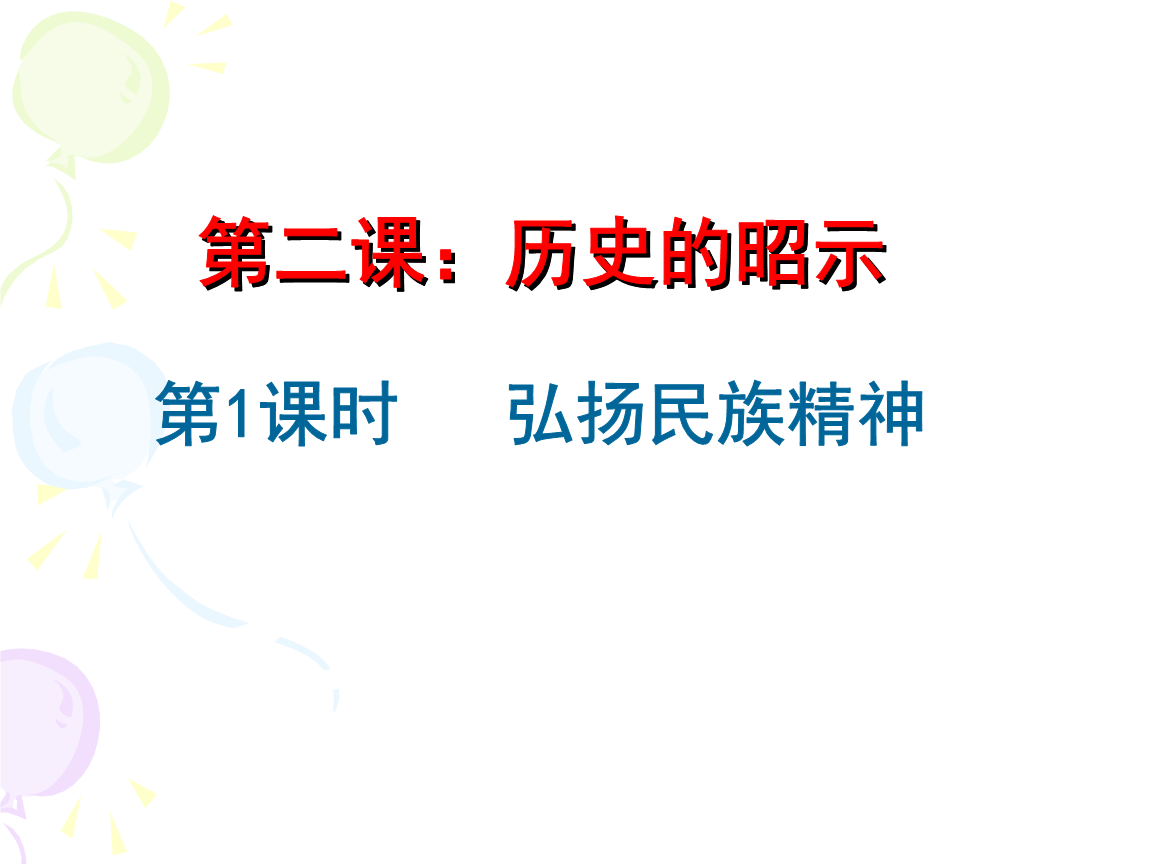 第二课：历史的昭示

第1课时　　弘扬民族精神